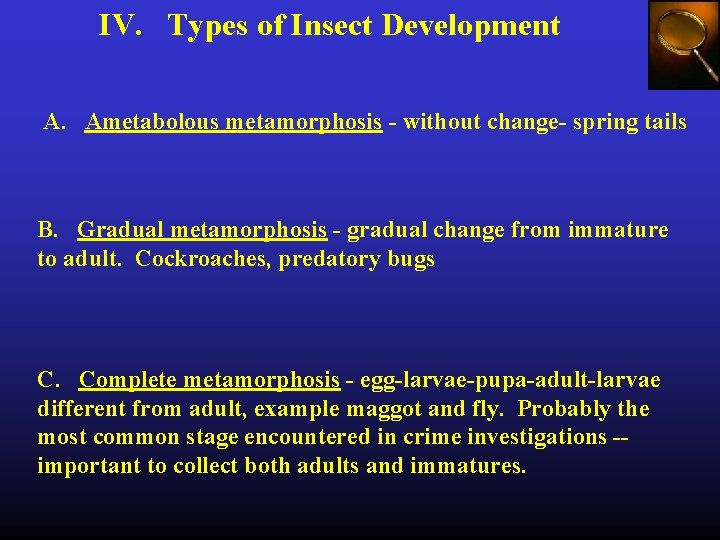 IV. Types of Insect Development

A. Ametabolous metamorphosis - without change- spring tails

B. Gradual metamorphosis - gradual change from immature to adult. Cockroaches, predatory bugs

C. Complete metamorphosis - egg-larvae-pupa-adult-larvae different from adult, example maggot and fly. Probably the most common stage encountered in crime investigations -- important to collect both adults and immatures.